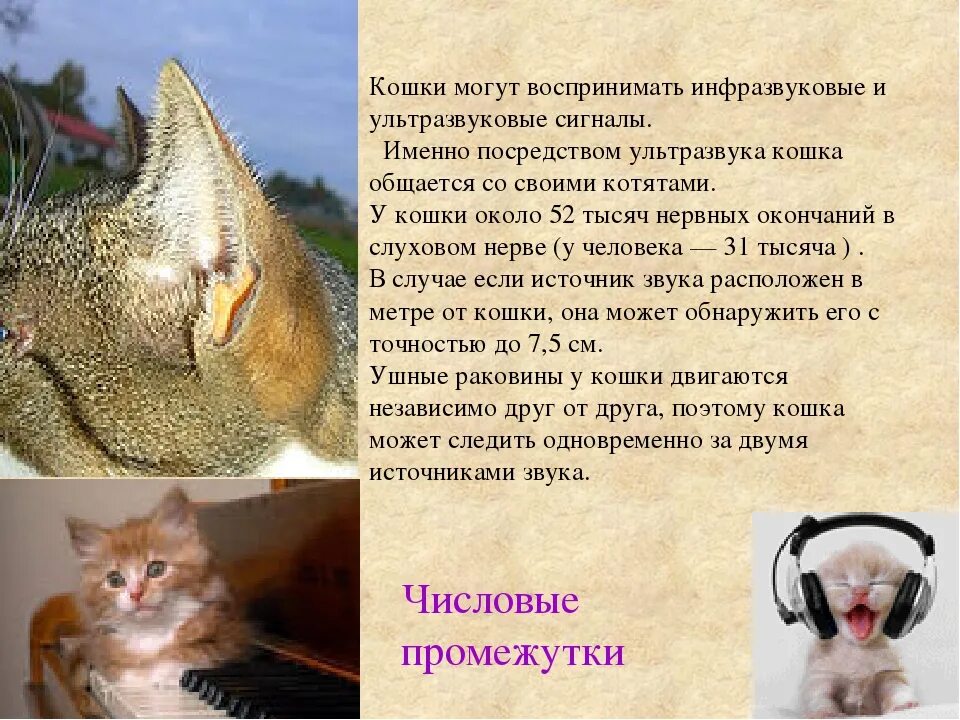 Кошки могут воспринимать инфразвуковые и ультразвуковые сигналы.

Именно посредством ультразвука кошка общается со своими котятами.

У кошки около 52 тысяч нервных окончаний в слуховом нерве (у человека — 31 тысяча ) .

В случае если источник звука расположен в метре от кошки, она может обнаружить его с точностью до 7,5 см.

Ушные раковины у кошки двигаются независимо друг от друга, поэтому кошка может следить одновременно за двумя источниками звука.

Числовые промежутки